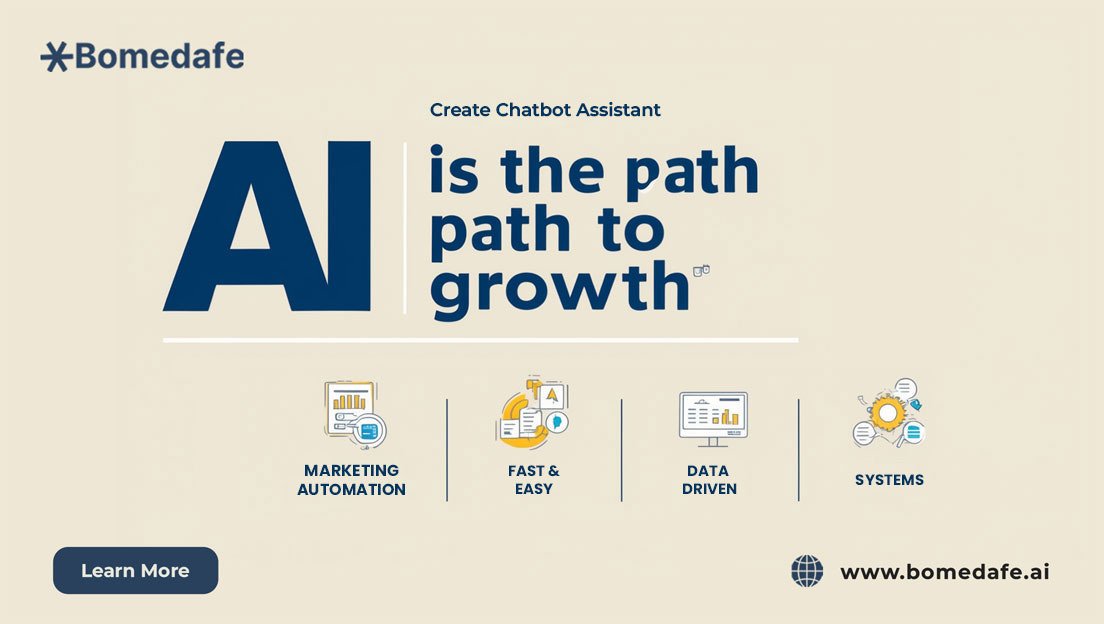 Bomedafe

Create Chatbot Assistant

AI is the path path to growth

MARKETING AUTOMATION

FAST & EASY

DATA DRIVEN

SYSTEMS

Learn More

www.bomedafe.ai